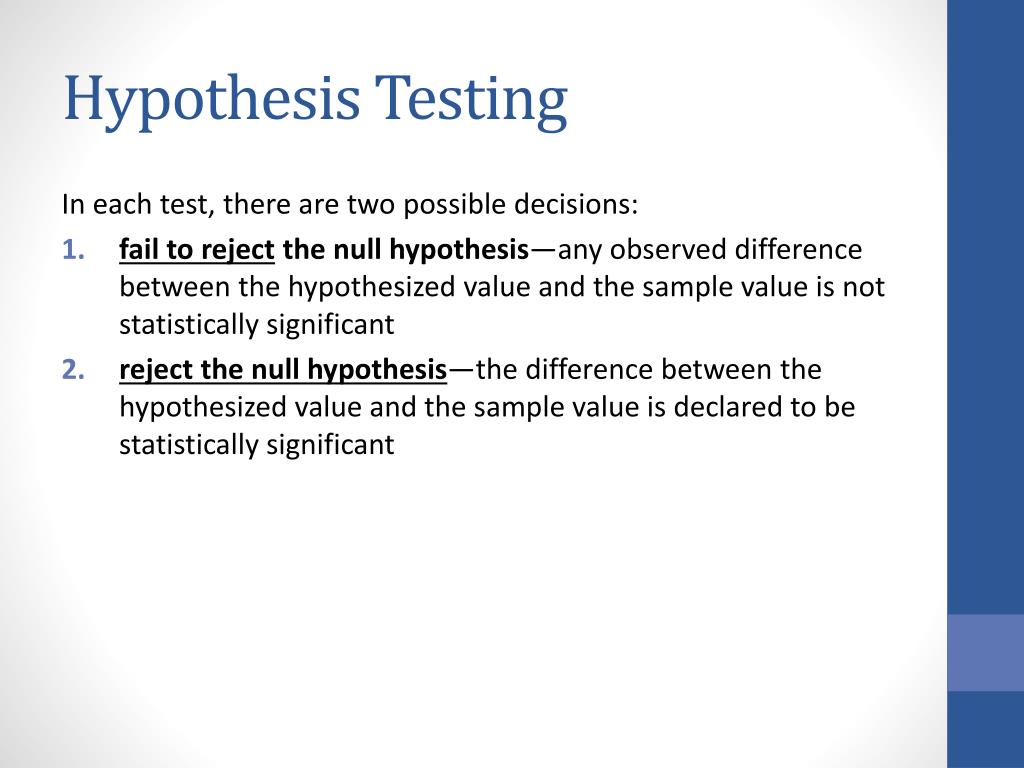 Hypothesis Testing

In each test, there are two possible decisions:

1. fail to reject the null hypothesis—any observed difference between the hypothesized value and the sample value is not statistically significant

2. reject the null hypothesis—the difference between the hypothesized value and the sample value is declared to be statistically significant